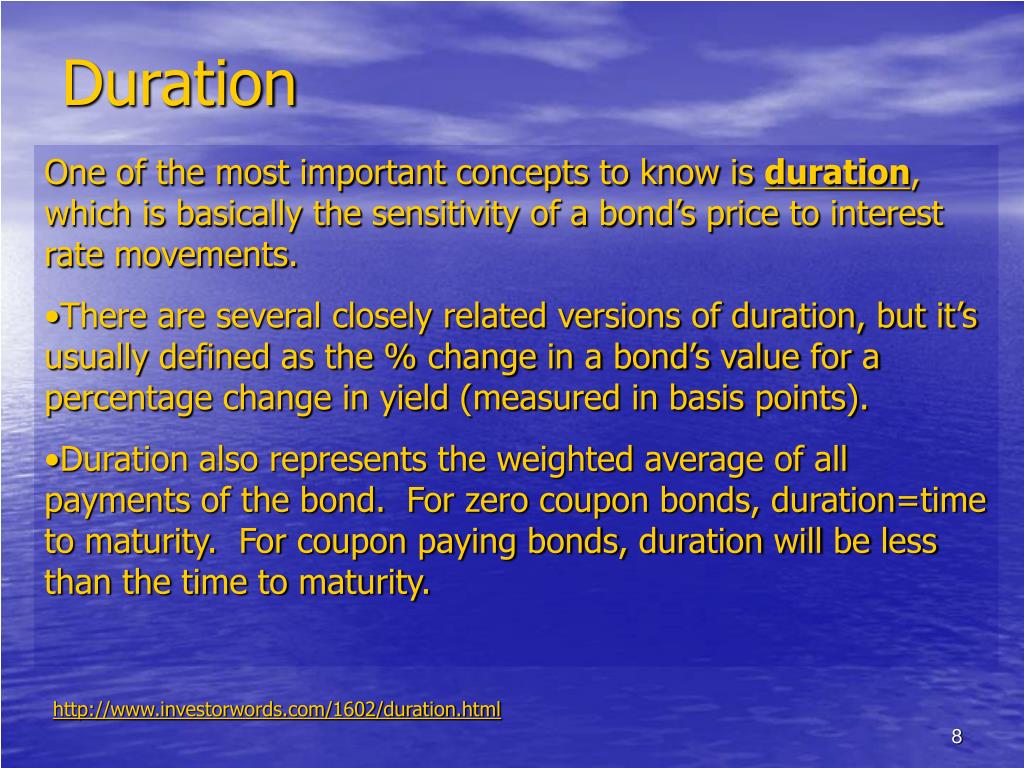 Duration

One of the most important concepts to know is duration, which is basically the sensitivity of a bond’s price to interest rate movements.

•There are several closely related versions of duration, but it’s usually defined as the % change in a bond’s value for a percentage change in yield (measured in basis points).

•Duration also represents the weighted average of all payments of the bond. For zero coupon bonds, duration=time to maturity. For coupon paying bonds, duration will be less than the time to maturity.

http://www.investorwords.com/1602/duration.html

8